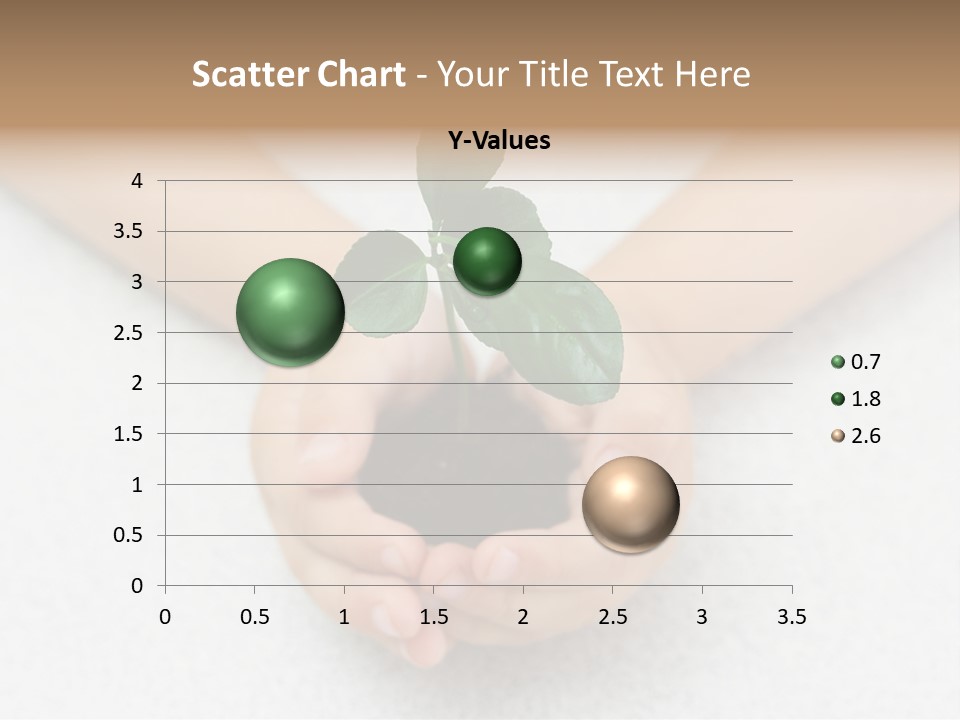 Scatter Chart - Your Title Text Here

Y-Values

4
3.5
3
2.5
2
1.5
1
0.5
0

0 0.5 1 1.5 2 2.5 3 3.5

0.7
1.8
2.6